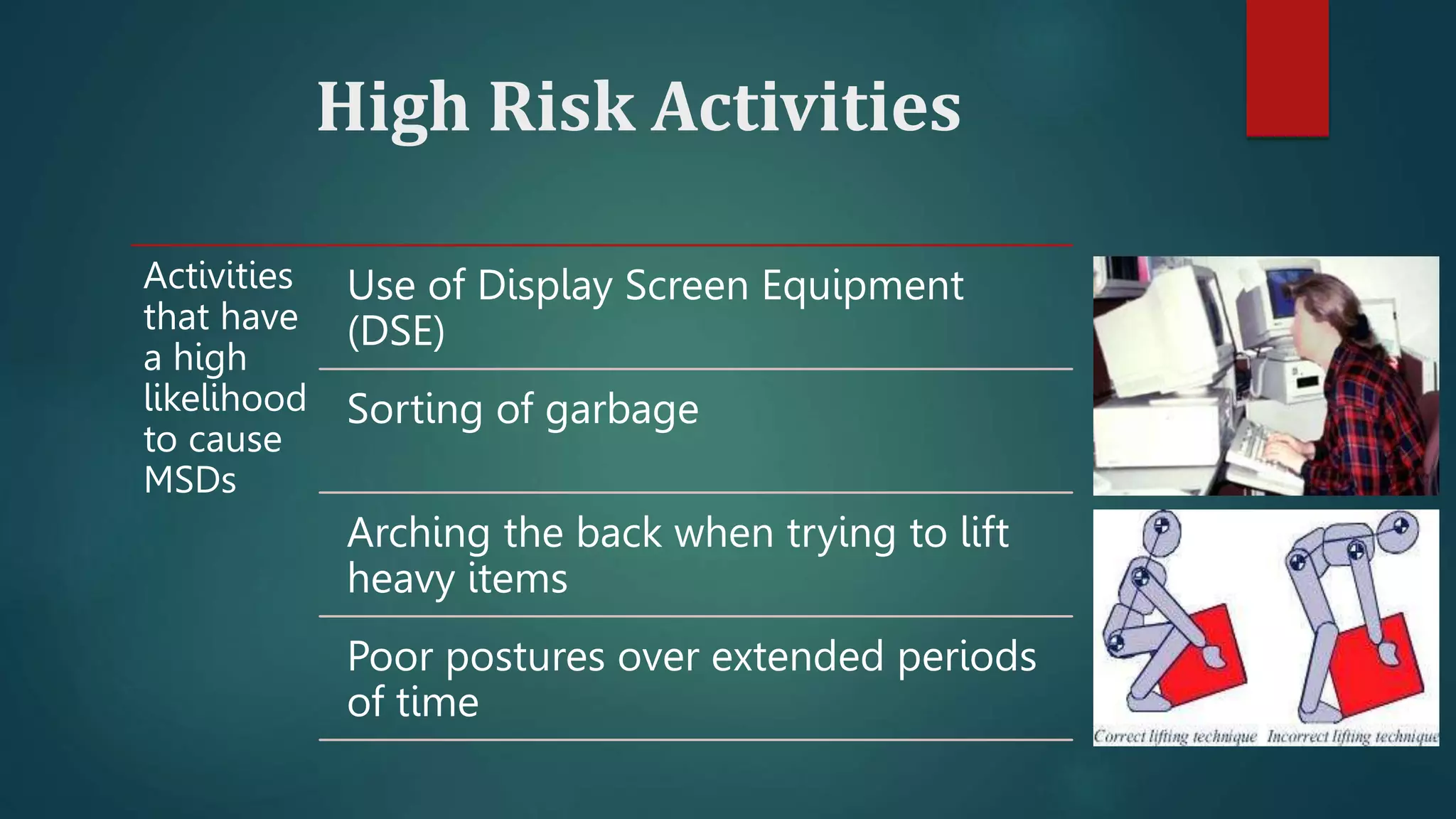 High Risk Activities

Activities that have a high likelihood to cause MSDs

Use of Display Screen Equipment (DSE)

Sorting of garbage

Arching the back when trying to lift heavy items

Poor postures over extended periods of time

Correct lifting technique Incorrect lifting technique